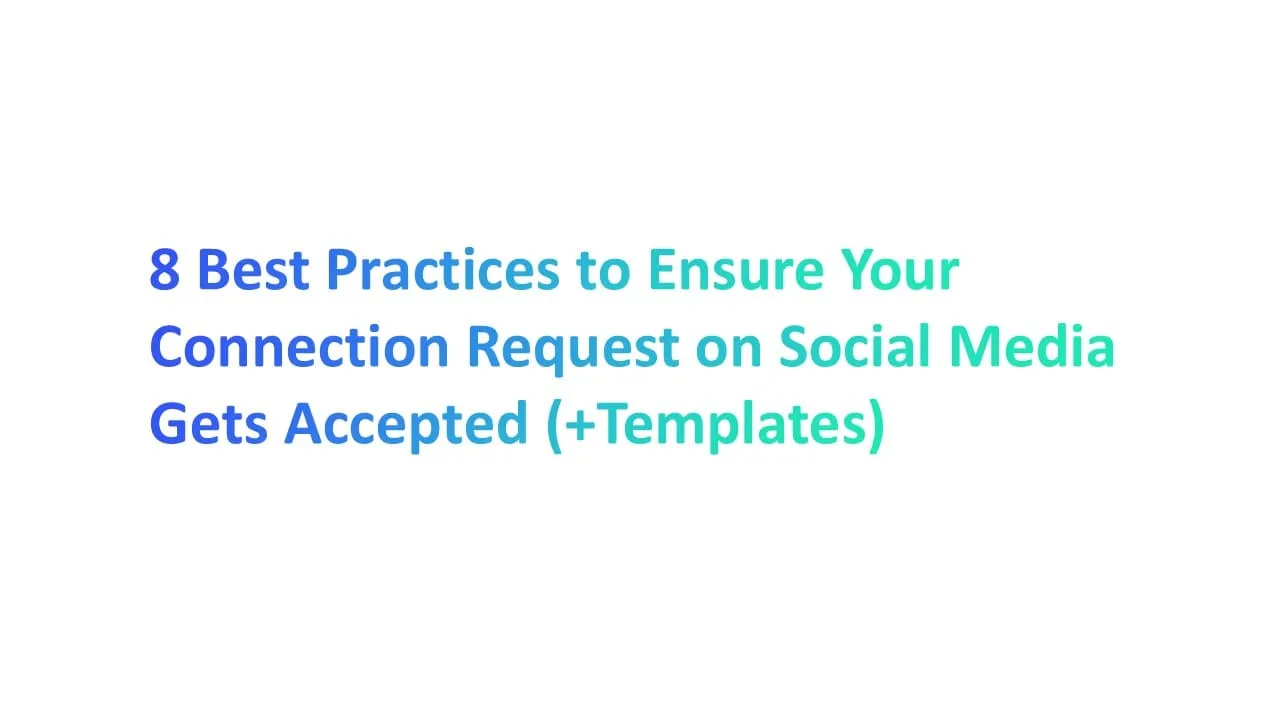 8 Best Practices to Ensure Your Connection Request on Social Media Gets Accepted (+Templates)